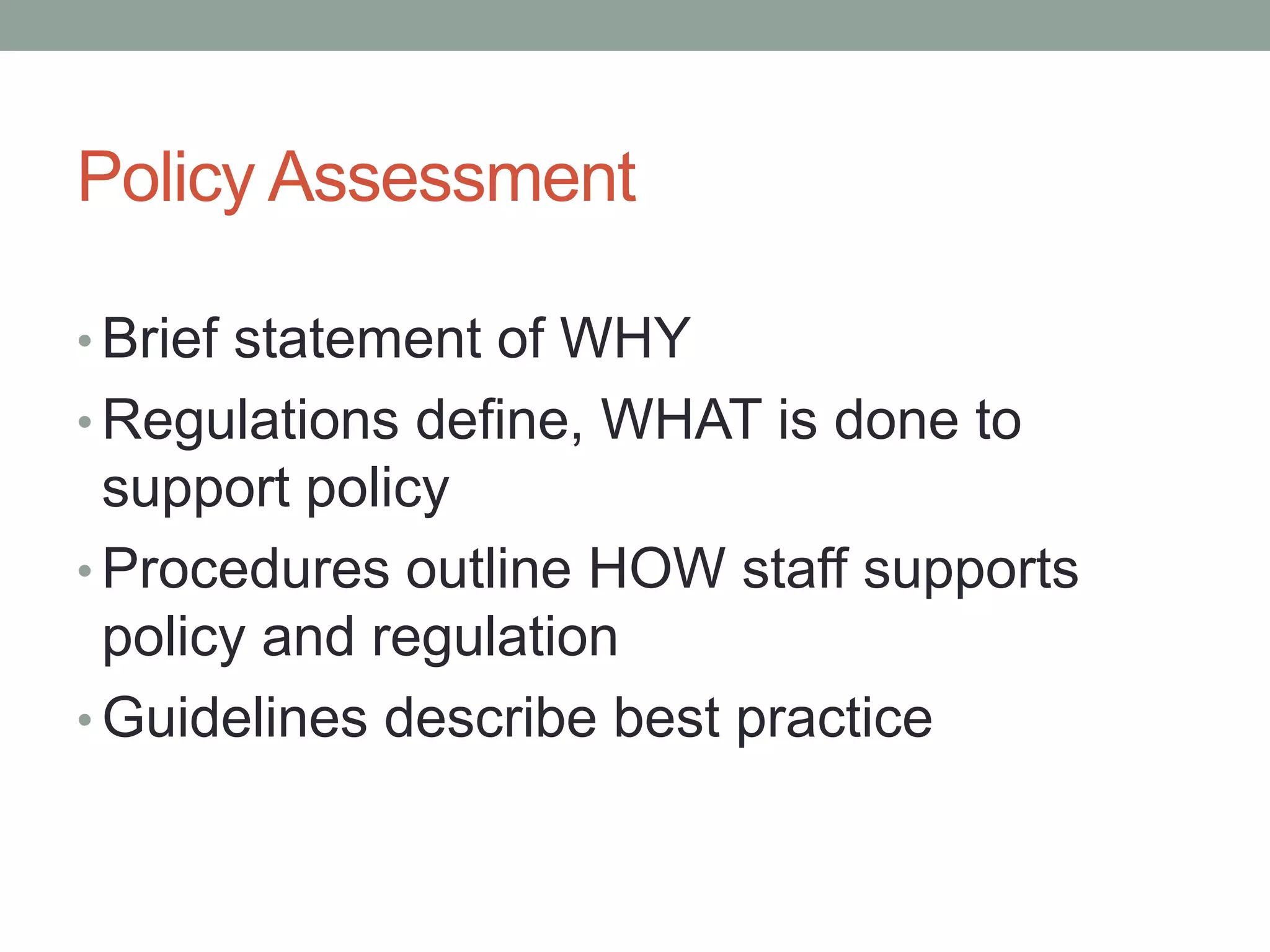 Policy Assessment

• Brief statement of WHY
• Regulations define, WHAT is done to support policy
• Procedures outline HOW staff supports policy and regulation
• Guidelines describe best practice